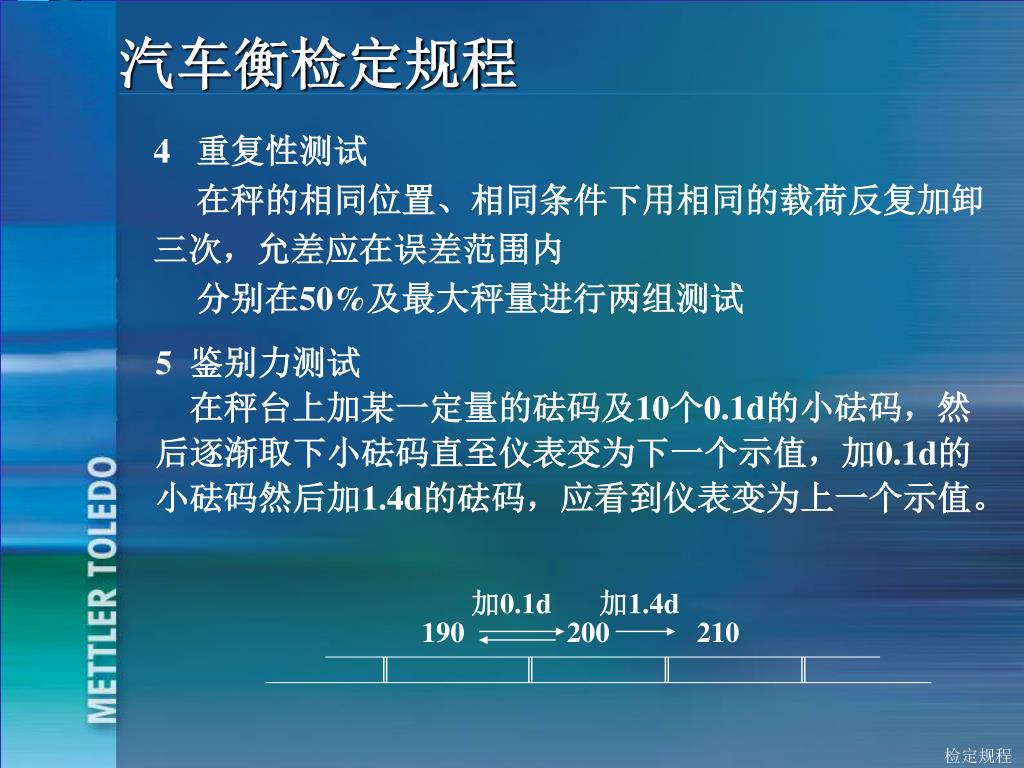 汽车衡检定规程

4 重复性测试

在秤的相同位置、相同条件下用相同的载荷反复加卸三次，允差应在误差范围内

分别在50%及最大秤量进行两组测试

5 鉴别力测试

在秤台上加某一定量的砝码及10个0.1d的小砝码，然后逐渐取下小砝码直至仪表变为下一个示值，加0.1d的小砝码然后加1.4d的砝码，应看到仪表变为上一个示值。

加0.1d 加1.4d

190 200 210

METTLER TOLEDO

检定规程